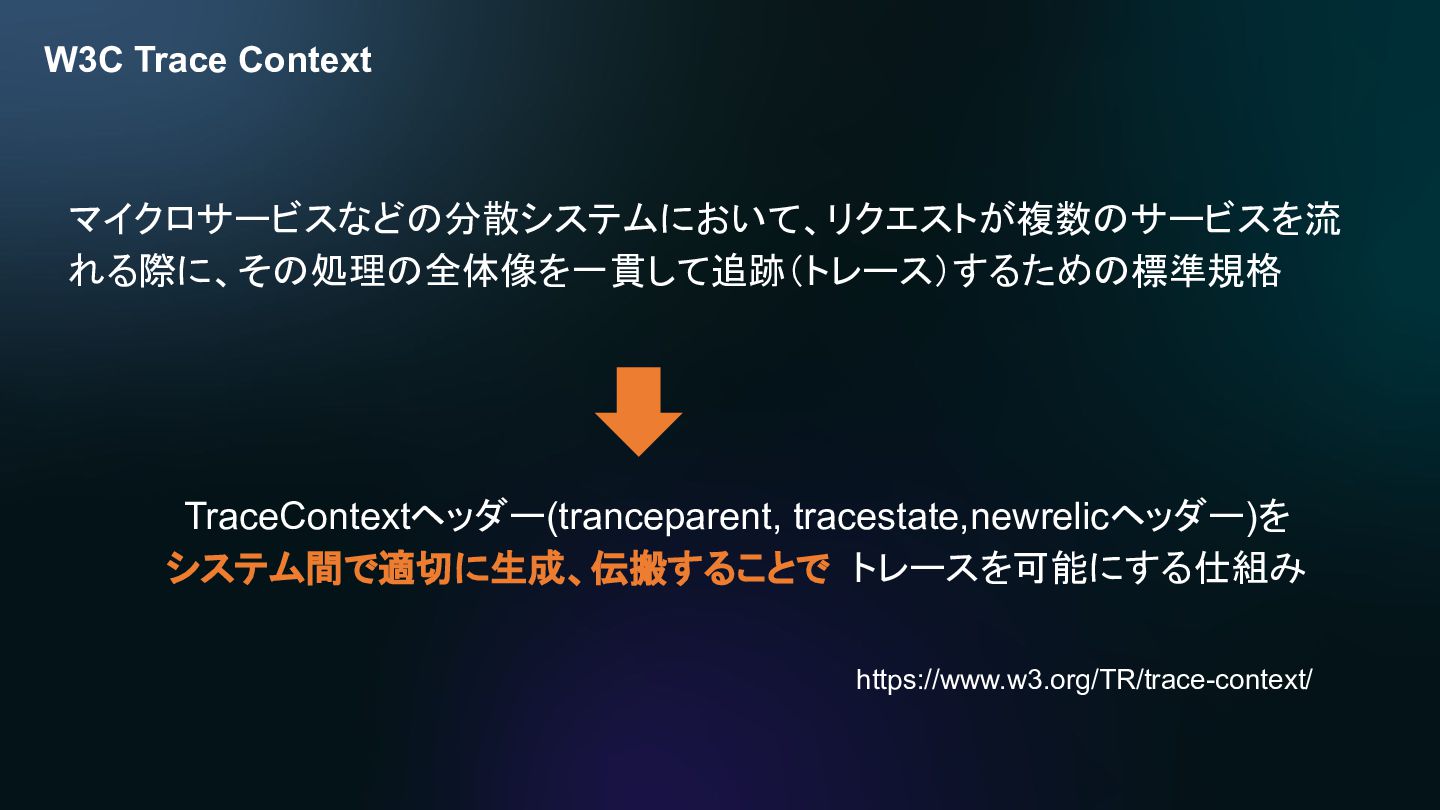 W3C Trace Context

マイクロサービスなどの分散システムにおいて、リクエストが複数のサービスを流れる際に、その処理の全体像を一貫して追跡（トレース）するための標準規格

TraceContextヘッダー(tranceparent, tracestate,newrelicヘッダー)を
システム間で適切に生成、伝搬することで トレースを可能にする仕組み

https://www.w3.org/TR/trace-context/